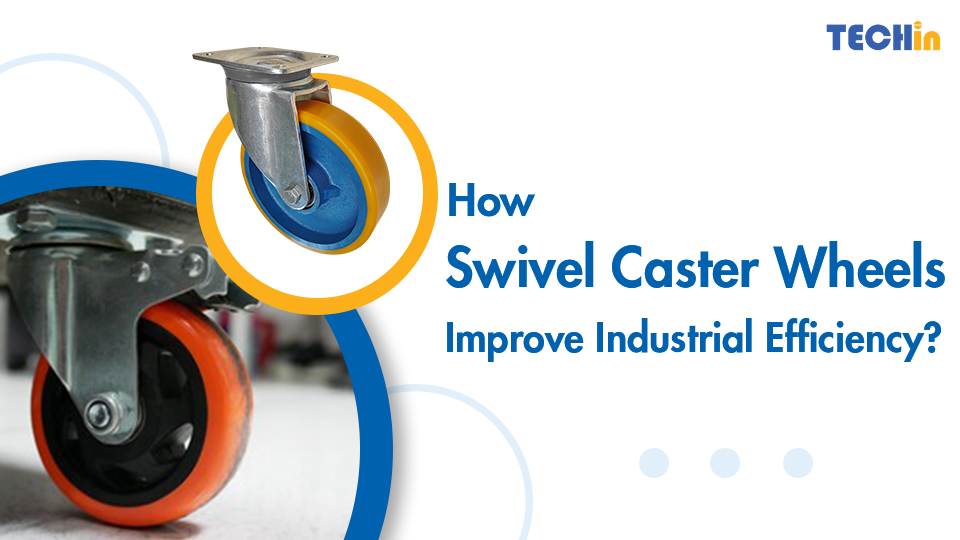 TECHin

How
Swivel Caster Wheels
Improve Industrial Efficiency?